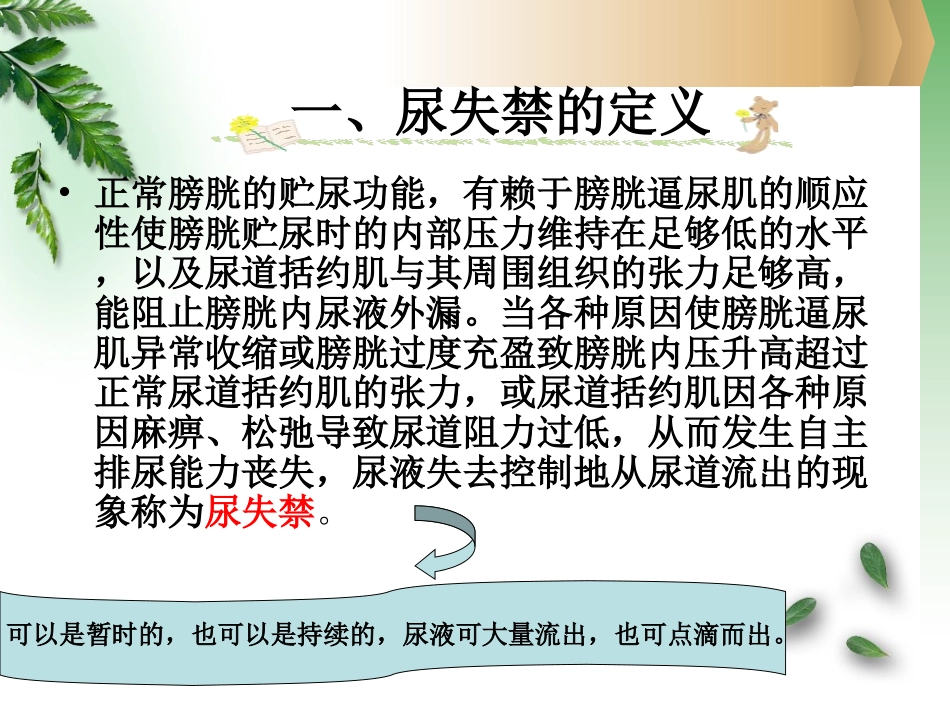 一、尿失禁的定义

• 正常膀胱的贮尿功能，有赖于膀胱逼尿肌的顺应性使膀胱贮尿时的内部压力维持在足够低的水平，以及尿道括约肌与其周围组织的张力足够高，能阻止膀胱内尿液外漏。当各种原因使膀胱逼尿肌异常收缩或膀胱过度充盈致膀胱内压升高超过正常尿道括约肌的张力，或尿道括约肌因各种原因麻痹、松弛导致尿道阻力过低，从而发生自主排尿能力丧失，尿液失去控制地从尿道流出的现象称为尿失禁。

可以是暂时的，也可以是持续的，尿液可大量流出，也可点滴而出。